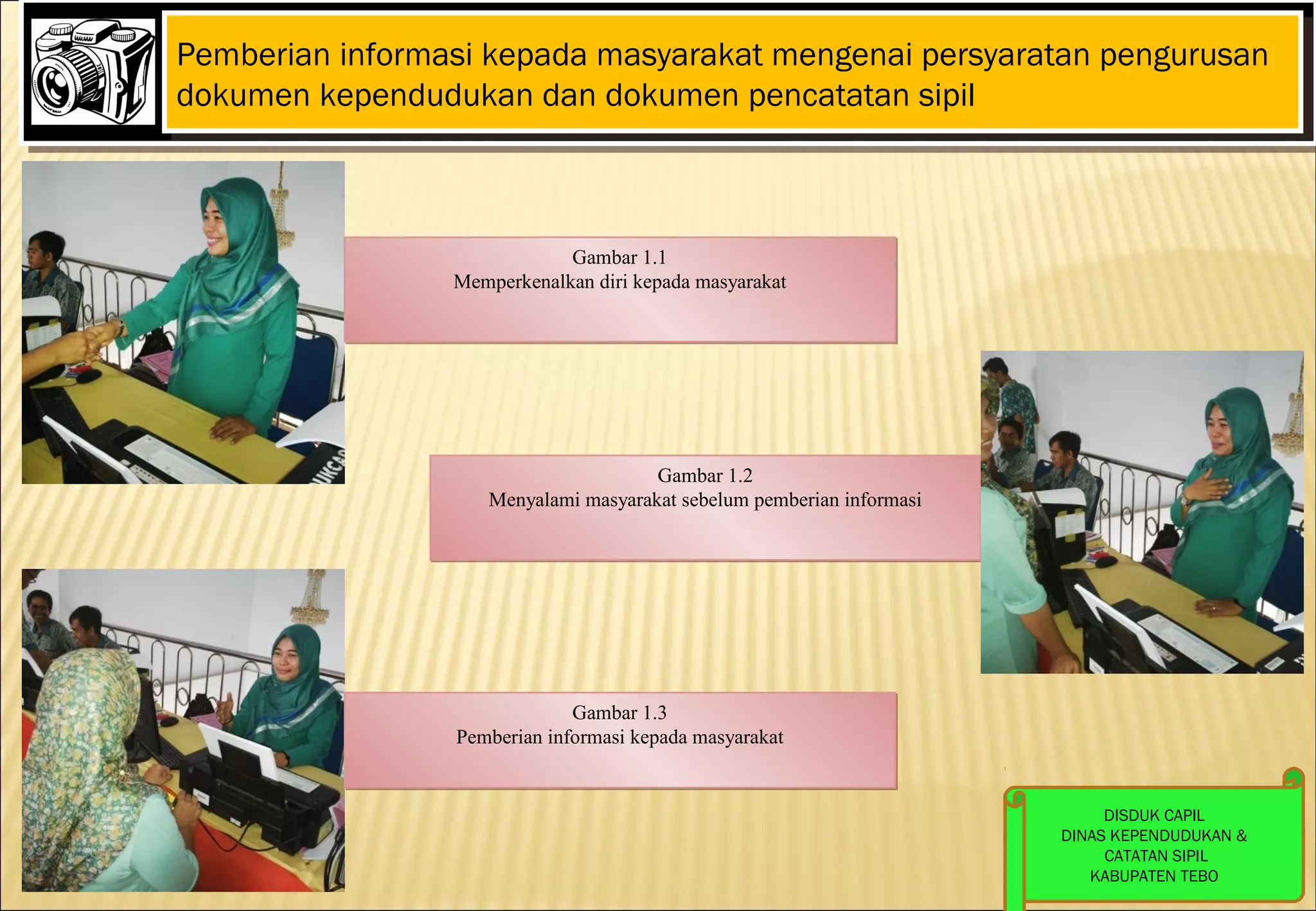 Pemberian informasi kepada masyarakat mengenai persyaratan pengurusan dokumen kependudukan dan dokumen pencatatan sipil

Gambar 1.1
Memperkenalkan diri kepada masyarakat

Gambar 1.2
Menyalami masyarakat sebelum pemberian informasi

Gambar 1.3
Pemberian informasi kepada masyarakat

DISDUK CAPIL
DINAS KEPENDUDUKAN &
CATATAN SIPIL
KABUPATEN TEBO